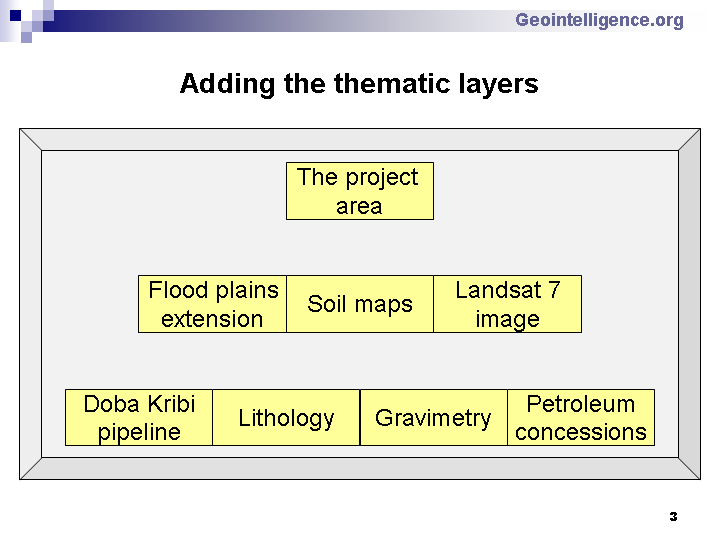 Geointelligence.org

Adding the thematic layers

The project area

Flood plains extension

Soil maps

Landsat 7 image

Doba Kribi pipeline

Lithology

Gravimetry

Petroleum concessions

3